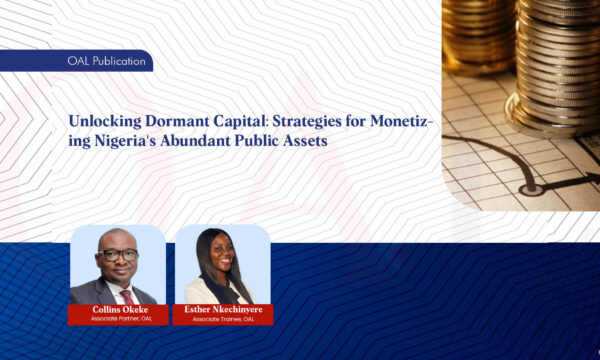 OAL Publication

Unlocking Dormant Capital: Strategies for Monetizing Nigeria's Abundant Public Assets

Collins Okeke
Associate Partner, OAL

Esther Nkechinyere
Associate Trainee, OAL